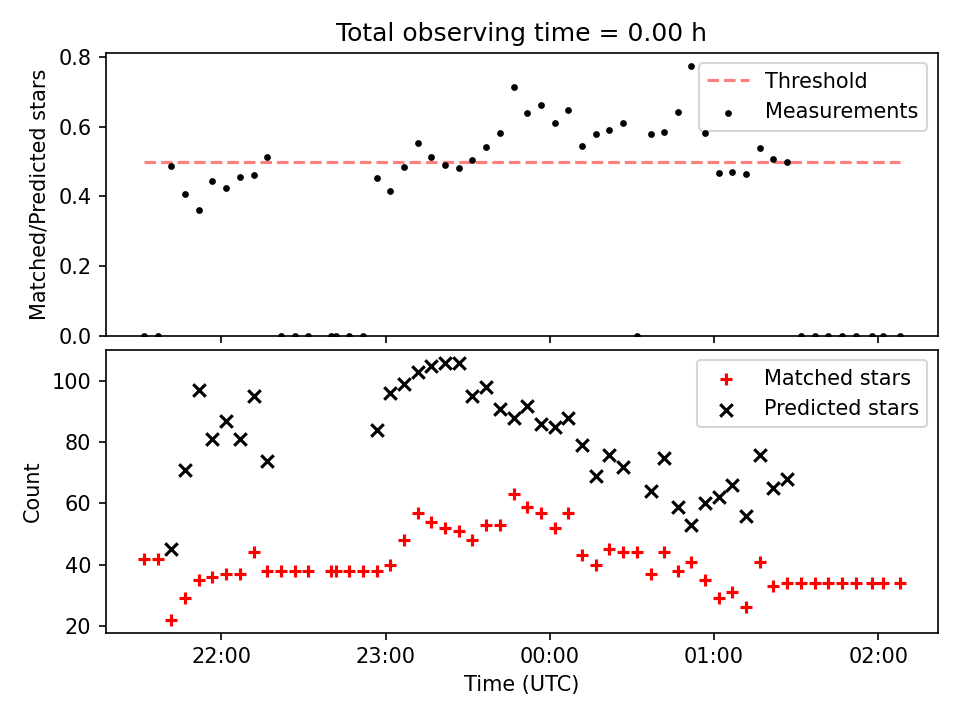 Total observing time = 0.00 h

Matched/Predicted stars

0.8
0.6
0.4
0.2
0.0

Threshold
Measurements

Count

100
80
60
40
20

Matched stars
Predicted stars

22:00
23:00
00:00
01:00
02:00

Time (UTC)